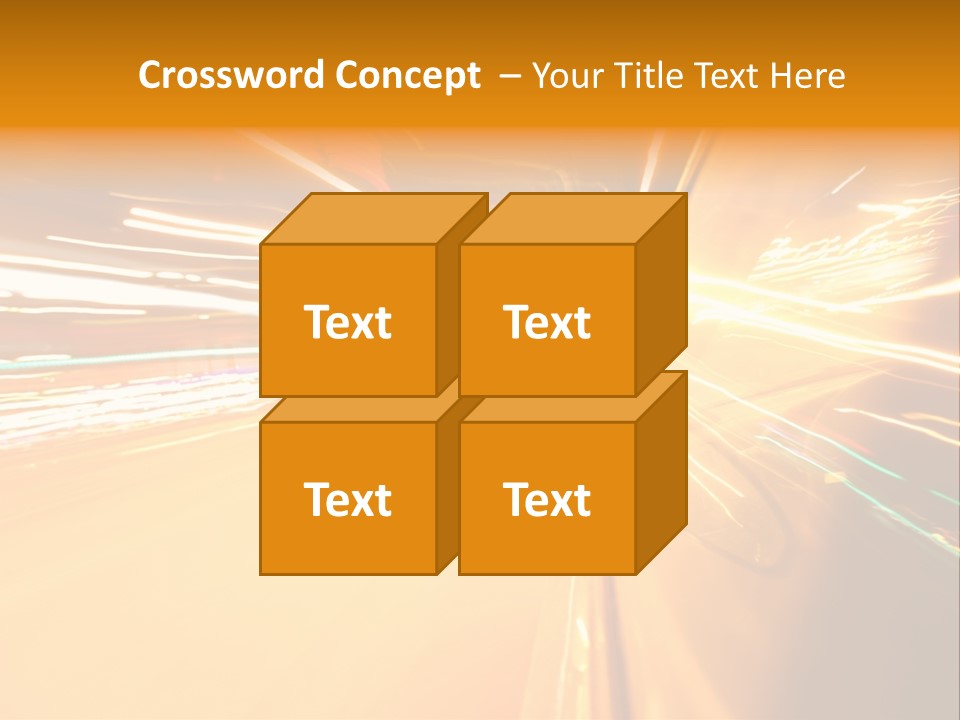 Crossword Concept – Your Title Text Here

Text

Text

Text

Text